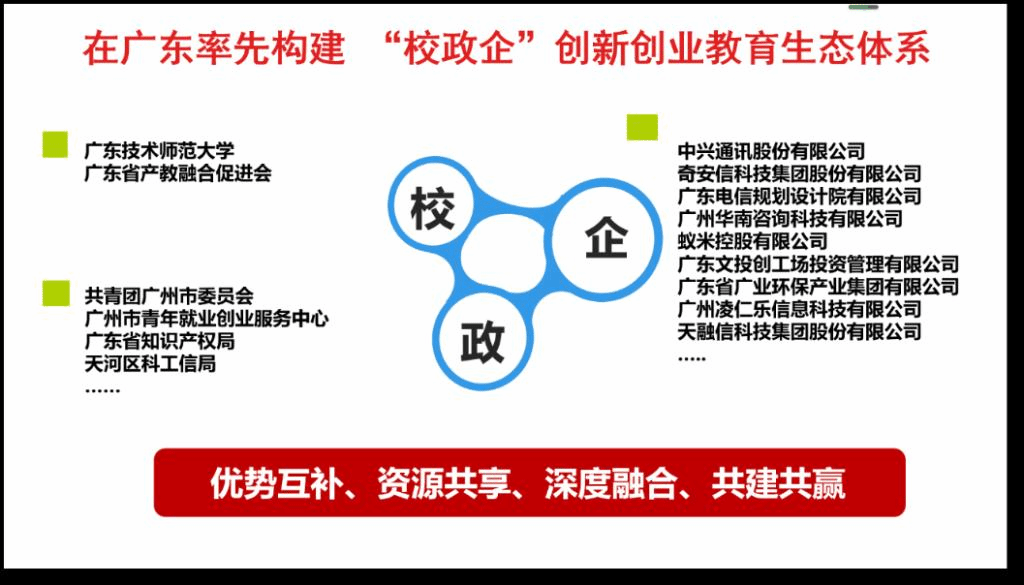 在广东率先构建 “校政企”创新创业教育生态体系

广东技术师范大学
广东省产教融合促进会

共青团广州市委员会
广州市青年就业创业服务中心
广东省知识产权局
天河区科工信局
……

校

企

政

中兴通讯股份有限公司
奇安信科技集团股份有限公司
广东电信规划设计院有限公司
广州华南咨询科技有限公司
蚁米控股有限公司
广东文投创工场投资管理有限公司
广东省广业环保产业集团有限公司
广州凌仁乐信息科技有限公司
天融信科技集团股份有限公司
……

优势互补、资源共享、深度融合、共建共赢